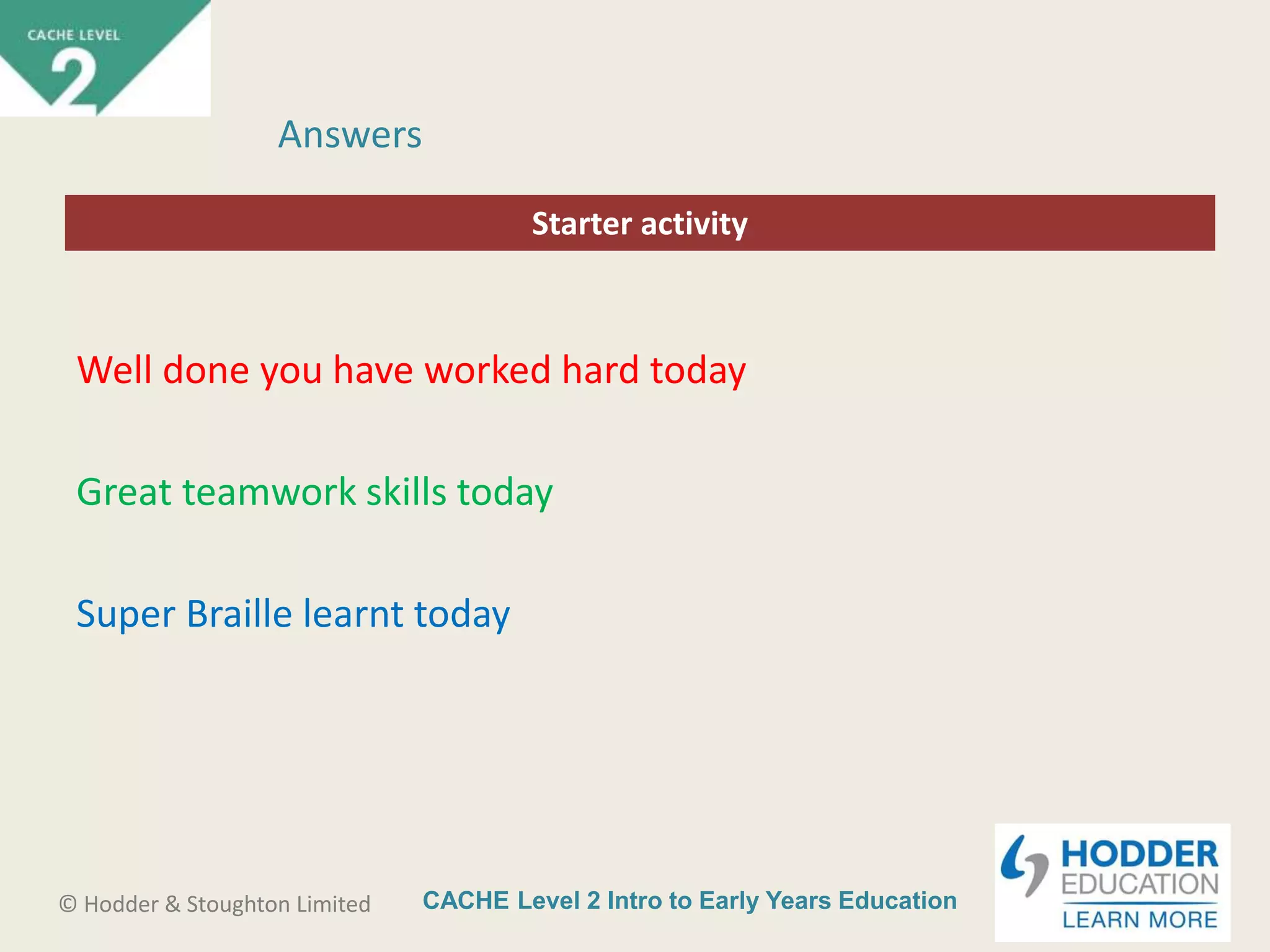 CACHE LEVEL
2

Answers

Starter activity

Well done you have worked hard today

Great teamwork skills today

Super Braille learnt today

© Hodder & Stoughton Limited

CACHE Level 2 Intro to Early Years Education

HODDER
EDUCATION
LEARN MORE